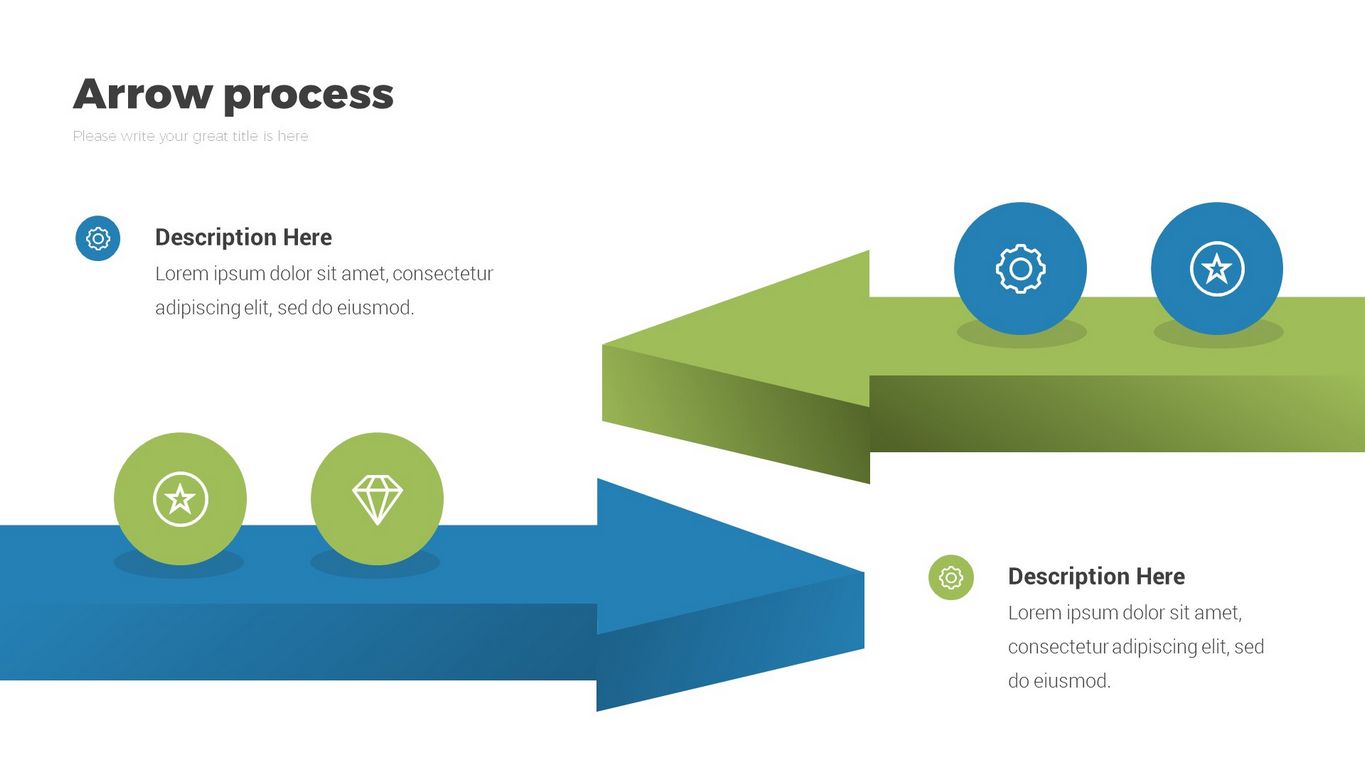 Arrow process

Please write your great title is here

Description Here

Lorem ipsum dolor sit amet, consectetur adipiscing elit, sed do eiusmod.

Description Here

Lorem ipsum dolor sit amet, consectetur adipiscing elit, sed do eiusmod.